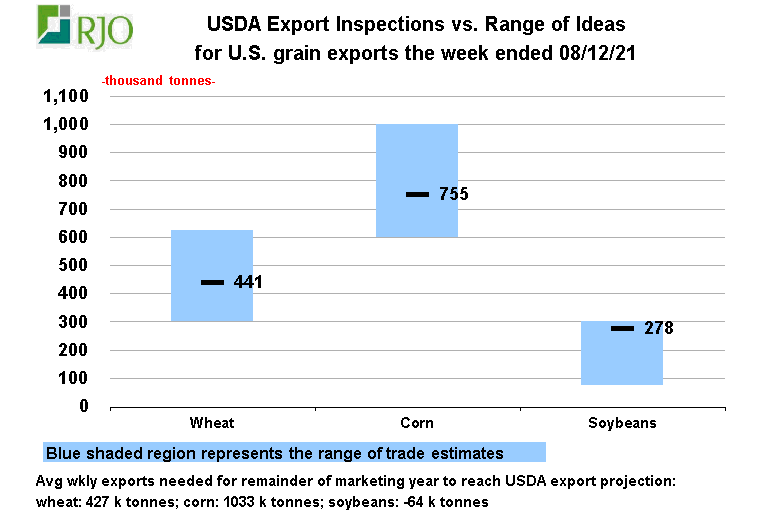 RJO

USDA Export Inspections vs. Range of Ideas for U.S. grain exports the week ended 08/12/21

-thousand tonnes-

1,100
1,000
900
800
700
600
500
400
300
200
100
0

441
755
278

Wheat
Corn
Soybeans

Blue shaded region represents the range of trade estimates

Avg wkly exports needed for remainder of marketing year to reach USDA export projection: wheat: 427 k tonnes; corn: 1033 k tonnes; soybeans: -64 k tonnes